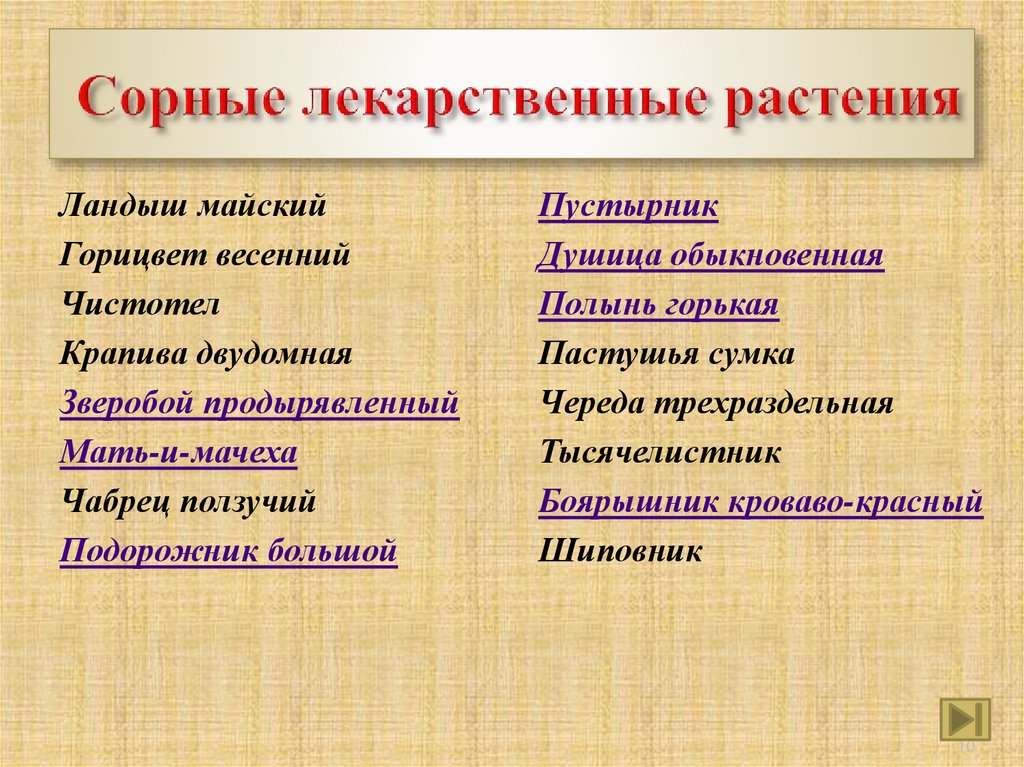 Сорные лекарственные растения

Ландыш майский
Горицвет весенний
Чистотел
Крапива двудомная
Зверобой продырявленный
Мать-и-мачеха
Чабрец ползучий
Подорожник большой

Пустырник
Душица обыкновенная
Полынь горькая
Пастушья сумка
Череда трехраздельная
Тысячелистник
Боярышник кроваво-красный
Шиповник

10